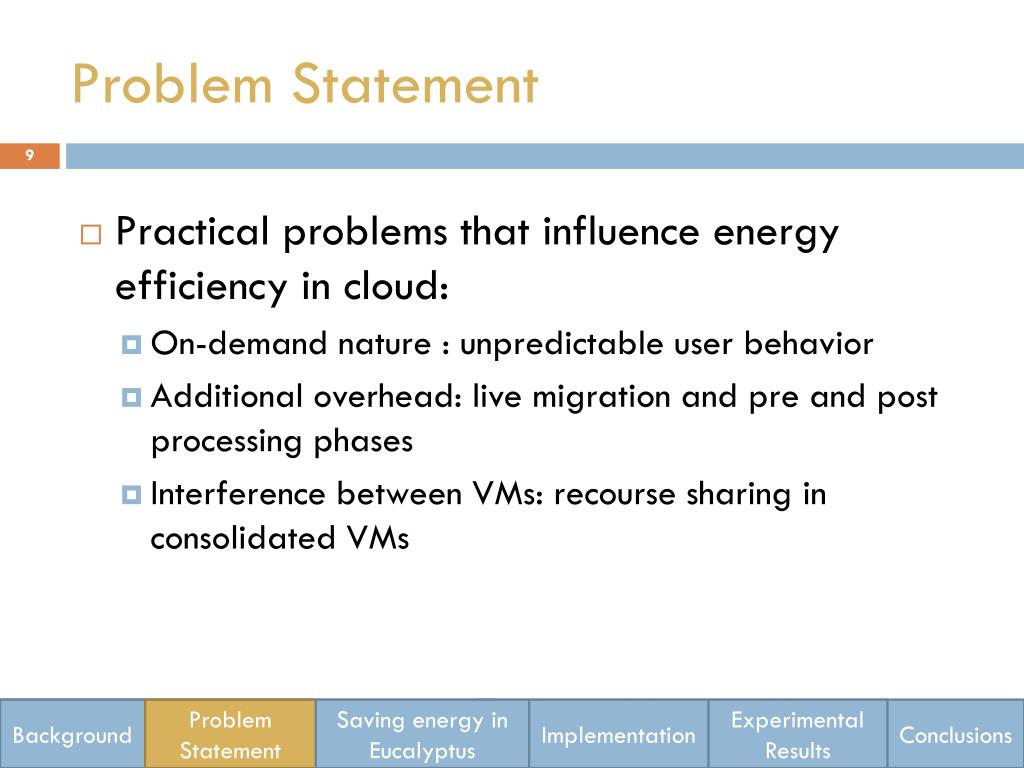 Problem Statement

9

Practical problems that influence energy efficiency in cloud:

On-demand nature : unpredictable user behavior

Additional overhead: live migration and pre and post processing phases

Interference between VMs: recourse sharing in consolidated VMs

Background
Problem Statement
Saving energy in Eucalyptus
Implementation
Experimental Results
Conclusions